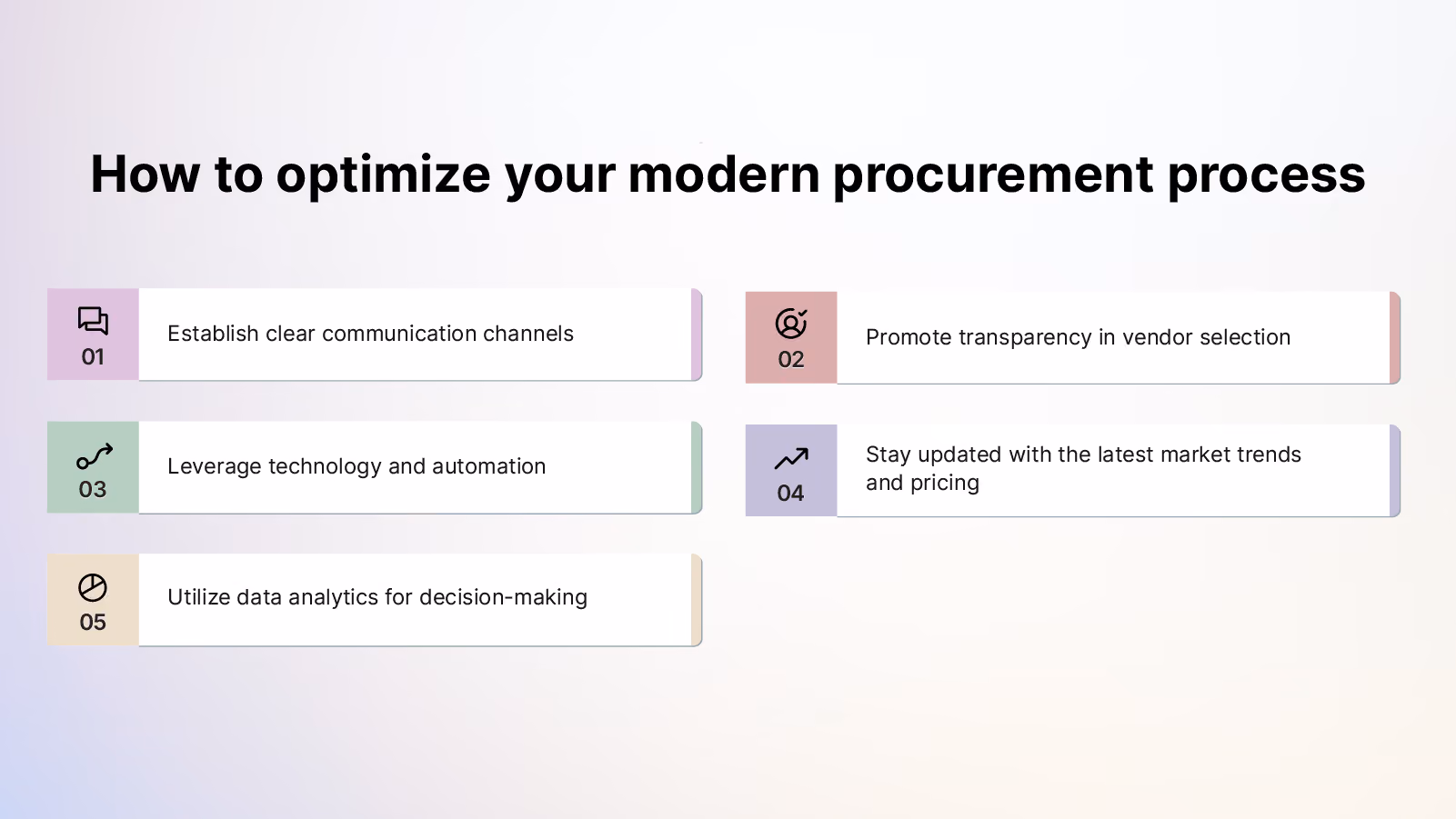 How to optimize your modern procurement process

01 Establish clear communication channels

02 Promote transparency in vendor selection

03 Leverage technology and automation

04 Stay updated with the latest market trends and pricing

05 Utilize data analytics for decision-making